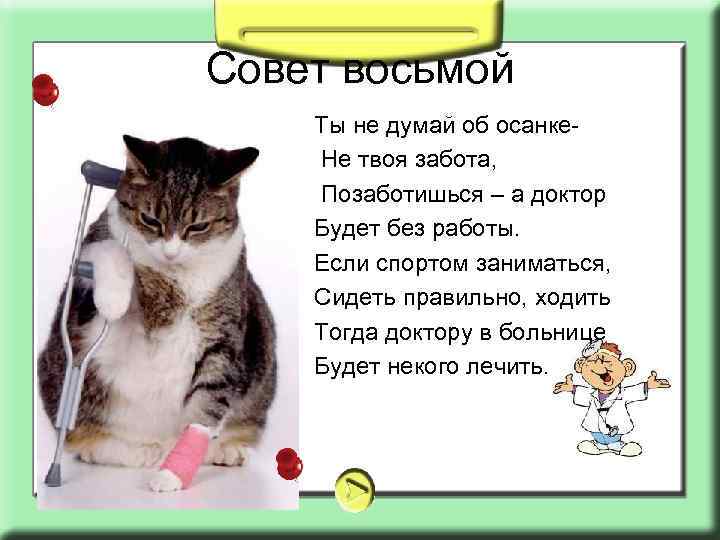 Совет восьмой

Ты не думай об осанке-
Не твоя забота,
Позаботишься – а доктор
Будет без работы.
Если спортом заниматься,
Сидеть правильно, ходить
Тогда доктору в больнице
Будет некого лечить.